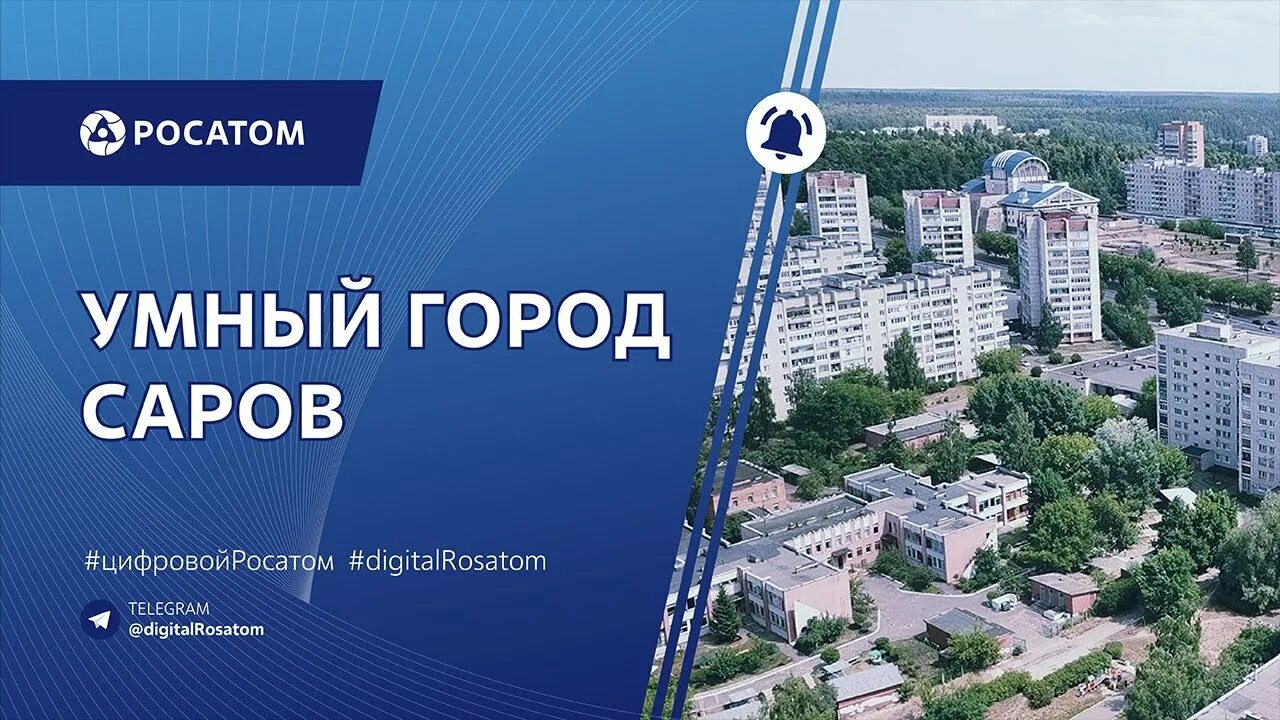 РОСАТОМ

УМНЫЙ ГОРОД САРОВ

#цифровойРосатом #digitalRosatom

TELEGRAM
@digitalRosatom